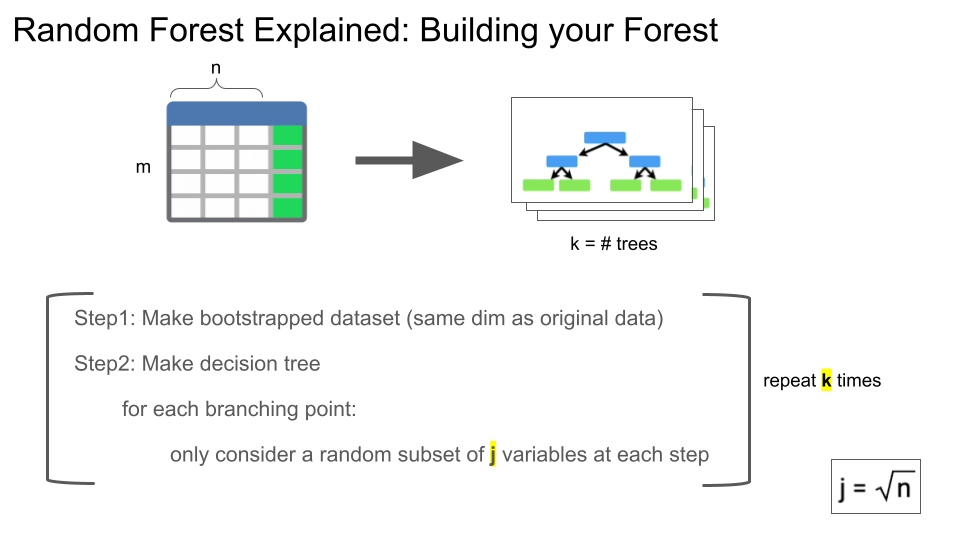 Random Forest Explained: Building your Forest

n

m

k = # trees

Step1: Make bootstrapped dataset (same dim as original data)

Step2: Make decision tree

for each branching point:

only consider a random subset of j variables at each step

repeat k times

$j = \sqrt{n}$